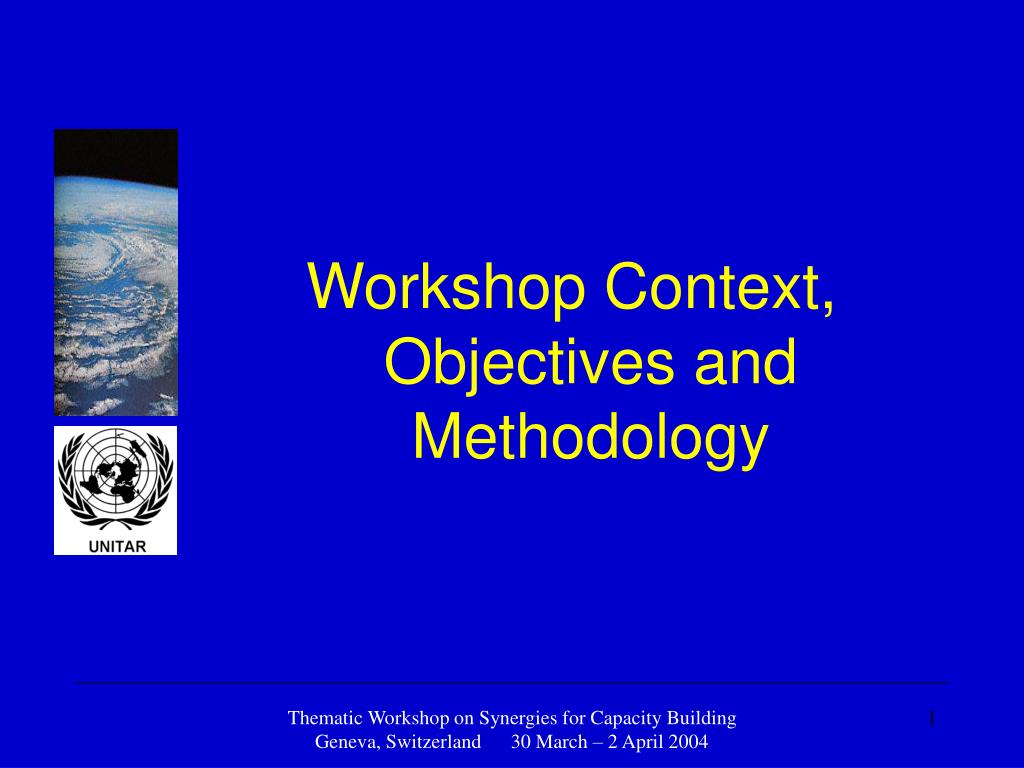 UNITAR

Workshop Context, Objectives and Methodology

Thematic Workshop on Synergies for Capacity Building
Geneva, Switzerland 30 March – 2 April 2004

1